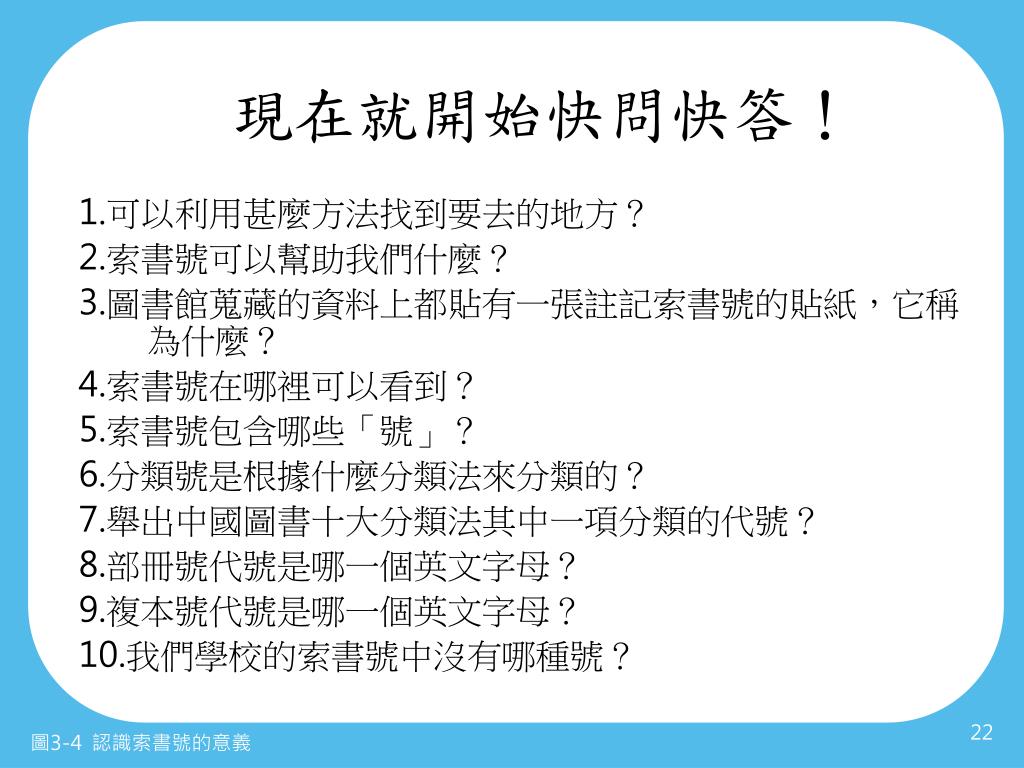 現在就開始快問快答！

1.可以利用甚麼方法找到要去的地方？
2.索書號可以幫助我們什麼？
3.圖書館蒐藏的資料上都貼有一張註記索書號的貼紙，它稱為什麼？
4.索書號在哪裡可以看到？
5.索書號包含哪些「號」？
6.分類號是根據什麼分類法來分類的？
7.舉出中國圖書十大分類法其中一項分類的代號？
8.部冊號代號是哪一個英文字母？
9.複本號代號是哪一個英文字母？
10.我們學校的索書號中沒有哪種號？

圖3-4 認識索書號的意義

22